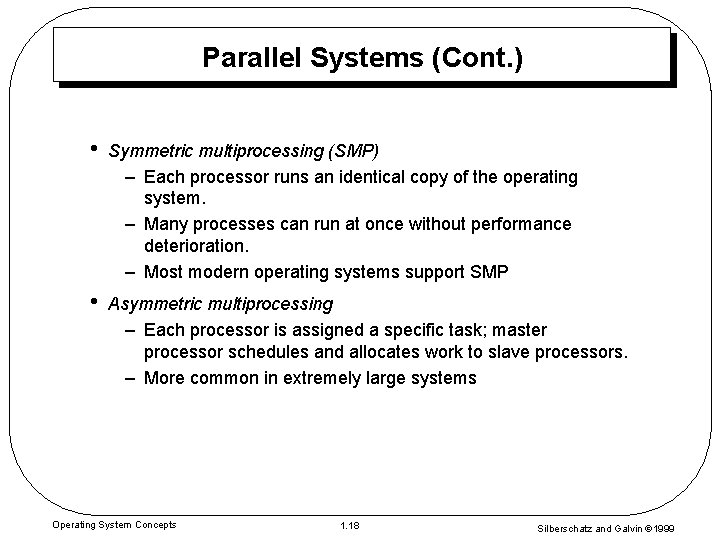 Parallel Systems (Cont.)

• Symmetric multiprocessing (SMP)
– Each processor runs an identical copy of the operating system.
– Many processes can run at once without performance deterioration.
– Most modern operating systems support SMP

• Asymmetric multiprocessing
– Each processor is assigned a specific task; master processor schedules and allocates work to slave processors.
– More common in extremely large systems

Operating System Concepts

1.18

Silberschatz and Galvin ©1999